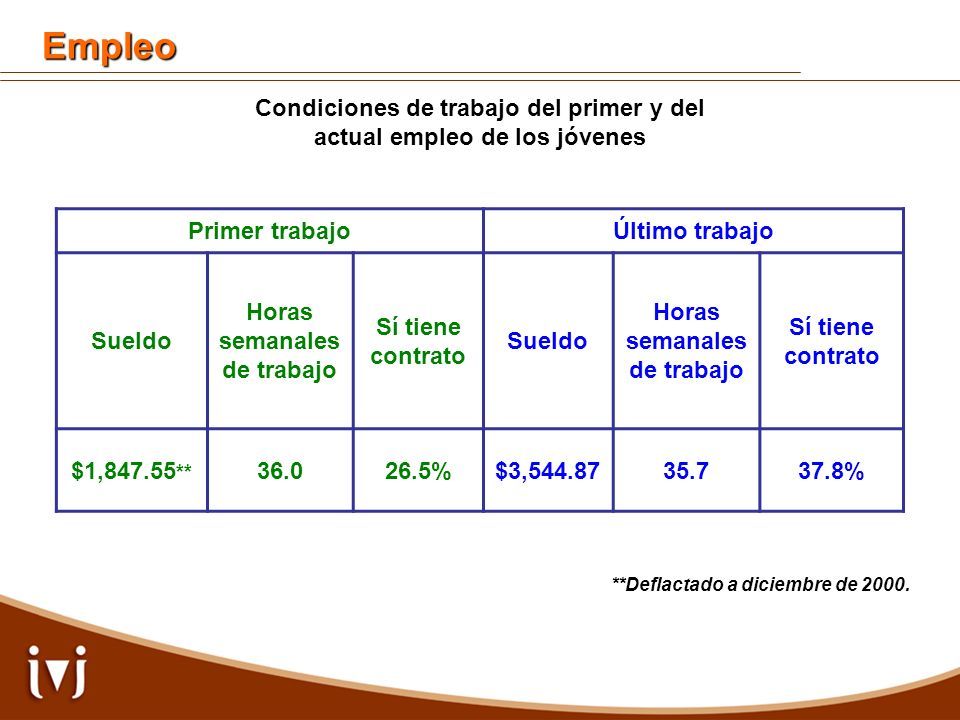 Empleo

Condiciones de trabajo del primer y del actual empleo de los jóvenes

| Primer trabajo | | | Último trabajo | | |
|---|---|---|---|---|---|
| Sueldo | Horas semanales de trabajo | Sí tiene contrato | Sueldo | Horas semanales de trabajo | Sí tiene contrato |
| \$1,847.55** | 36.0 | 26.5% | \$3,544.87 | 35.7 | 37.8% |

**Deflactado a diciembre de 2000.

ivj